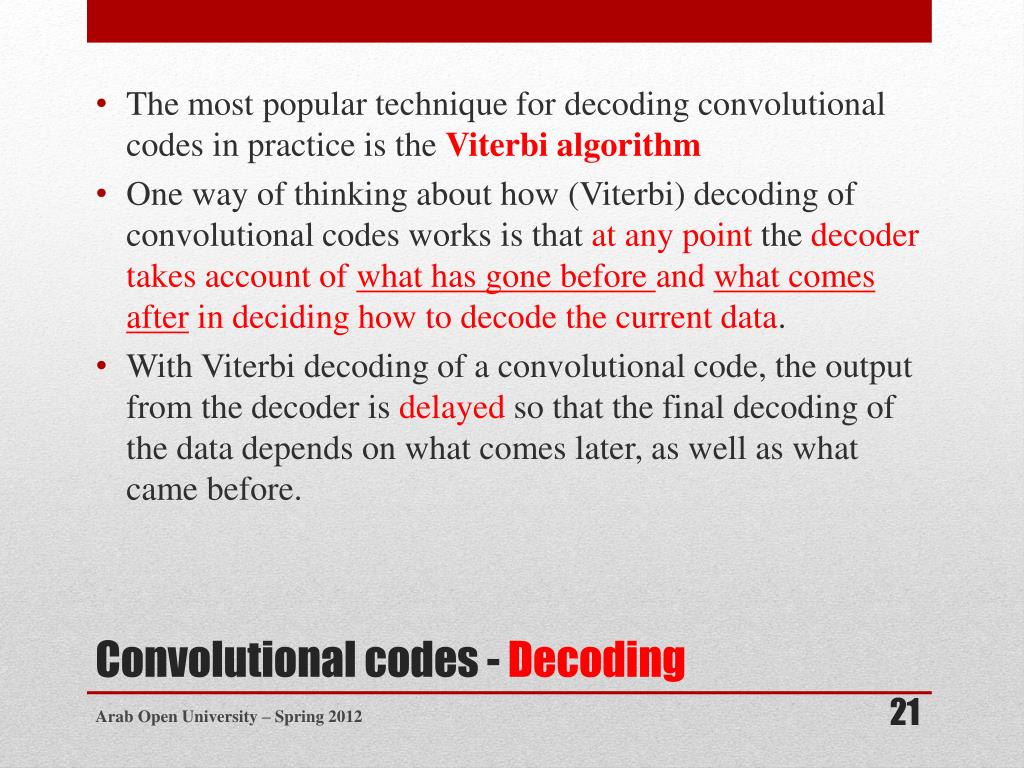 • The most popular technique for decoding convolutional codes in practice is the Viterbi algorithm

• One way of thinking about how (Viterbi) decoding of convolutional codes works is that at any point the decoder takes account of what has gone before and what comes after in deciding how to decode the current data.

• With Viterbi decoding of a convolutional code, the output from the decoder is delayed so that the final decoding of the data depends on what comes later, as well as what came before.

Convolutional codes - Decoding

Arab Open University – Spring 2012

21